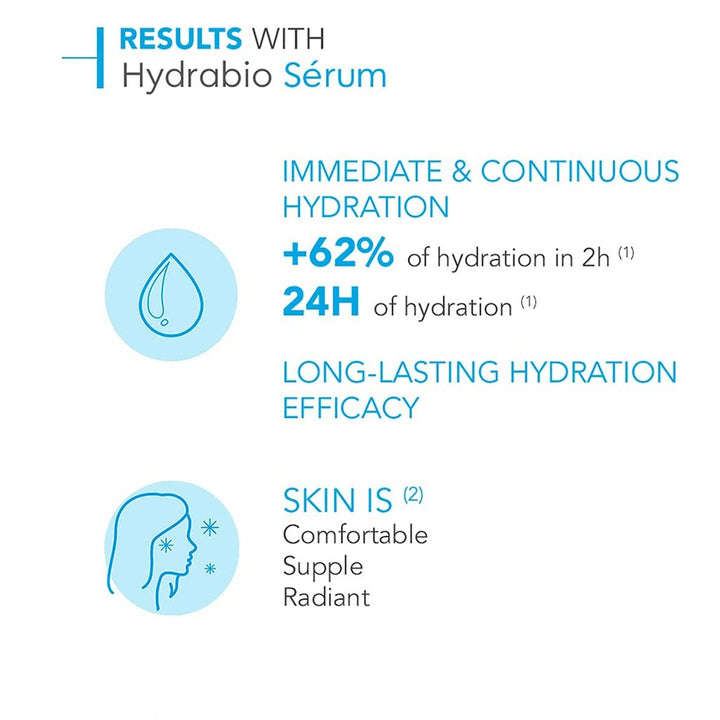 RESULTS WITH
Hydrabio Sérum

IMMEDIATE & CONTINUOUS HYDRATION
+62% of hydration in 2h $^{(1)}$
24H of hydration $^{(1)}$

LONG-LASTING HYDRATION EFFICACY

SKIN IS $^{(2)}$
Comfortable
Supple
Radiant